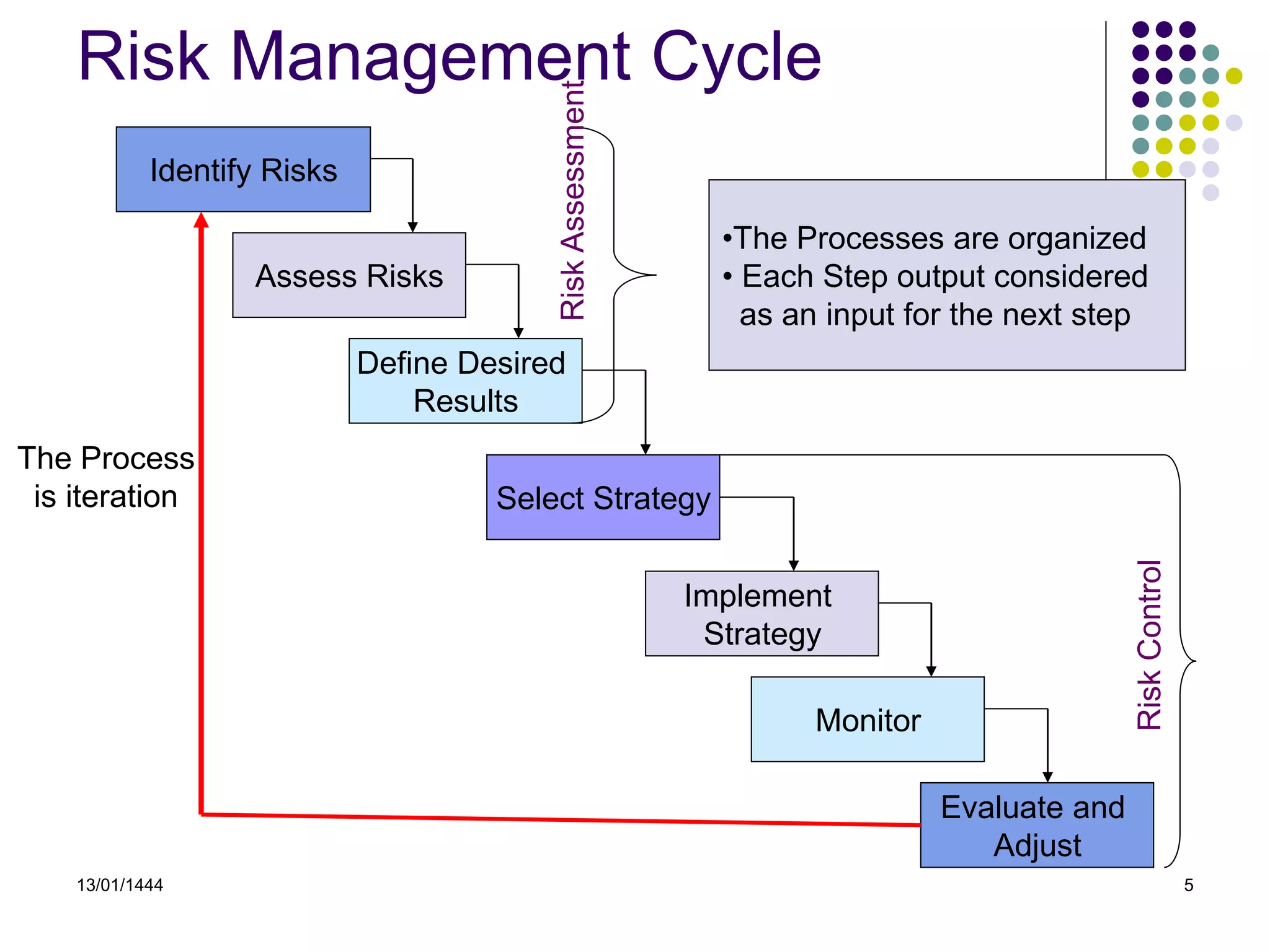 Risk Management Cycle

Identify Risks

Assess Risks

Define Desired Results

Risk Assessment

•The Processes are organized
• Each Step output considered as an input for the next step

The Process is iteration

Select Strategy

Implement Strategy

Monitor

Evaluate and Adjust

Risk Control

13/01/1444

5